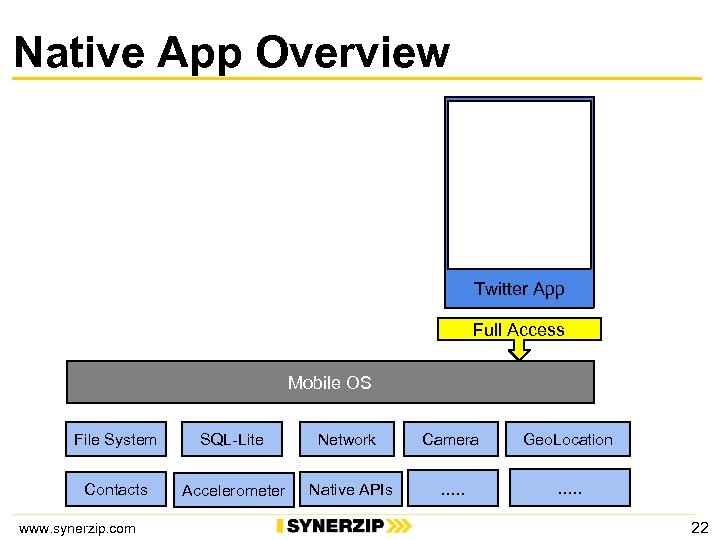 Native App Overview

Twitter App

Full Access

Mobile OS

File System
SQL-Lite
Network
Camera
GeoLocation

Contacts
Accelerometer
Native APIs
.....
.....

www.synerzip.com
SYNERZIP
22